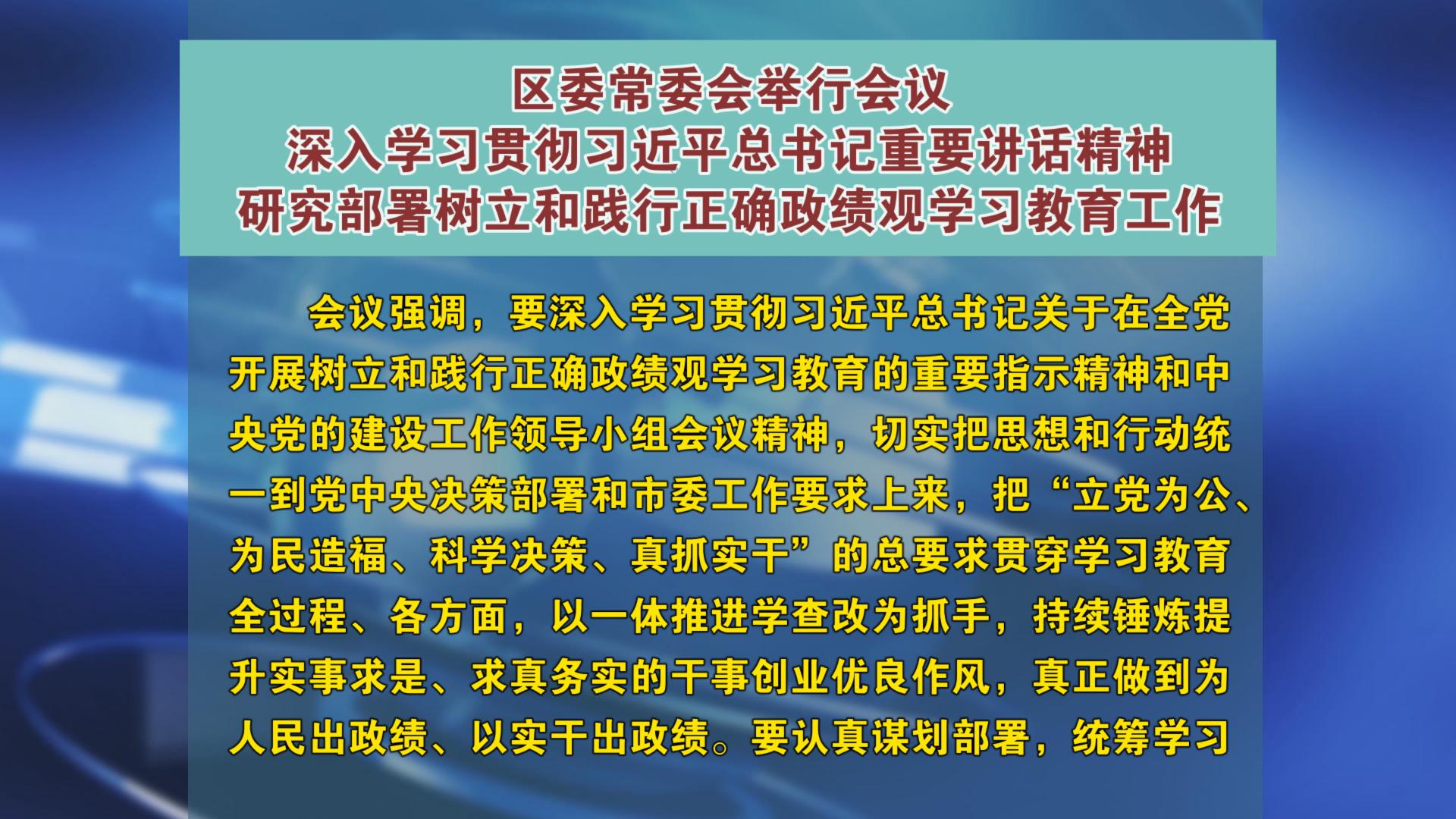 区委常委会举行会议
深入学习贯彻习近平总书记重要讲话精神
研究部署树立和践行正确政绩观学习教育工作

会议强调，要深入学习贯彻习近平总书记关于在全党开展树立和践行正确政绩观学习教育的重要指示精神和中央党的建设工作领导小组会议精神，切实把思想和行动统一到党中央决策部署和市委工作要求上来，把“立党为公、为民造福、科学决策、真抓实干”的总要求贯穿学习教育全过程、各方面，以一体推进学查改为抓手，持续锤炼提升实事求是、求真务实的干事创业优良作风，真正做到为人民出政绩、以实干出政绩。要认真谋划部署，统筹学习